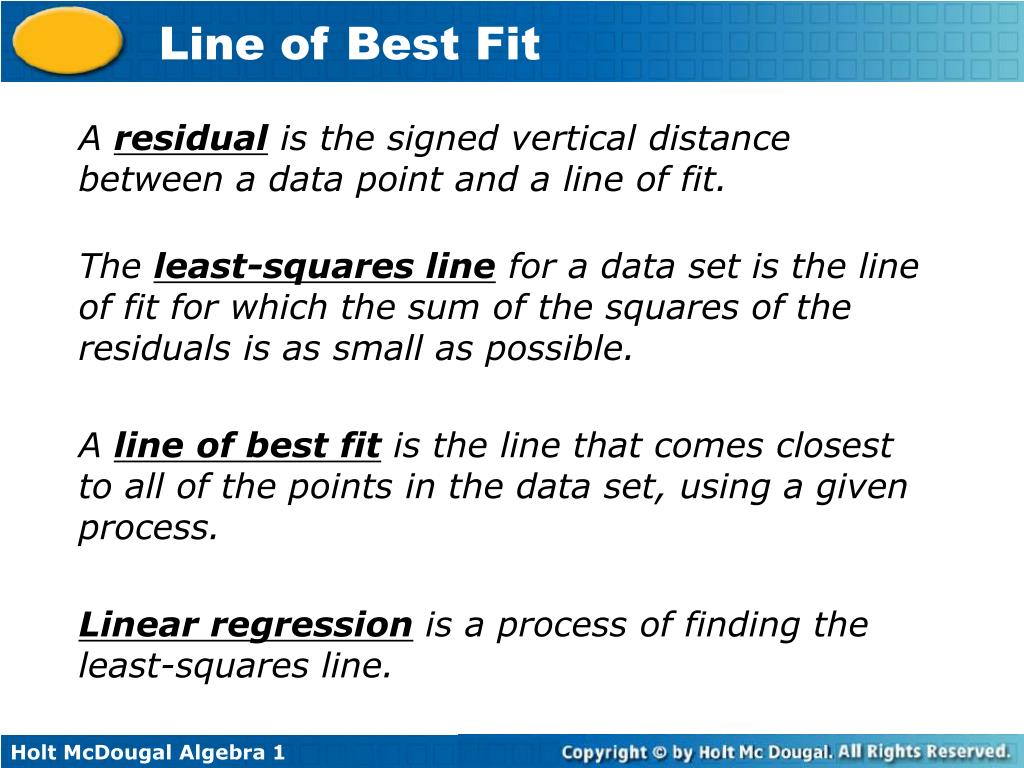 Line of Best Fit

A residual is the signed vertical distance between a data point and a line of fit.

The least-squares line for a data set is the line of fit for which the sum of the squares of the residuals is as small as possible.

A line of best fit is the line that comes closest to all of the points in the data set, using a given process.

Linear regression is a process of finding the least-squares line.

Holt McDougal Algebra 1

Copyright © by Holt Mc Dougal. All Rights Reserved.